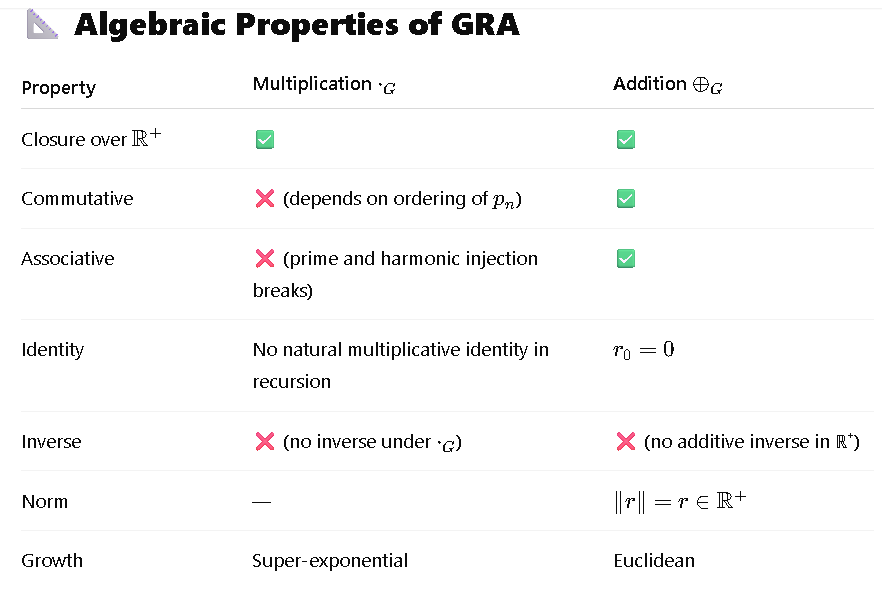 📐 Algebraic Properties of GRA

| Property | Multiplication $\cdot_G$ | Addition $\oplus_G$ |
|---|---|---|
| Closure over $\mathbb{R}^+$ | ✅ | ✅ |
| Commutative | ❌ (depends on ordering of $p_n$) | ✅ |
| Associative | ❌ (prime and harmonic injection breaks) | ✅ |
| Identity | No natural multiplicative identity in recursion | $r_0 = 0$ |
| Inverse | ❌ (no inverse under $\cdot_G$) | ❌ (no additive inverse in $\mathbb{R}^+$) |
| Norm | — | $\|r\| = r \in \mathbb{R}^+$ |
| Growth | Super-exponential | Euclidean |